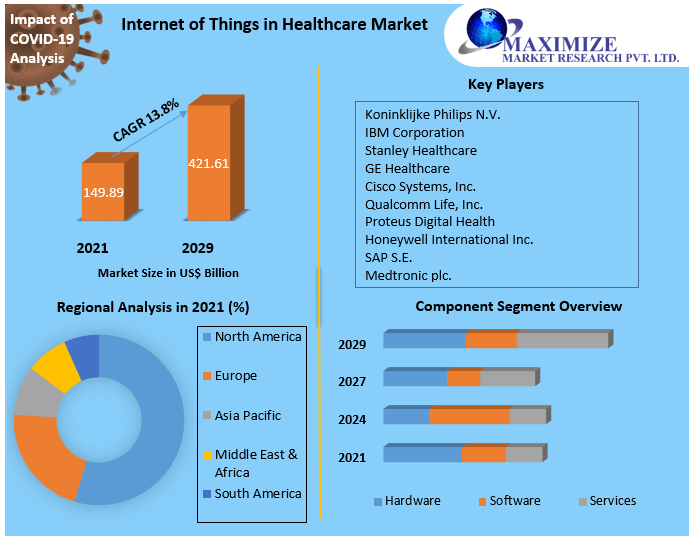 Impact of COVID-19 Analysis

Internet of Things in Healthcare Market

MAXIMIZE
MARKET RESEARCH PVT. LTD.

CAGR 13.8%

149.89

421.61

2021

2029

Market Size in US$ Billion

Key Players

Koninklijke Philips N.V.
IBM Corporation
Stanley Healthcare
GE Healthcare
Cisco Systems, Inc.
Qualcomm Life, Inc.
Proteus Digital Health
Honeywell International Inc.
SAP S.E.
Medtronic plc.

Regional Analysis in 2021 (%)

North America
Europe
Asia Pacific
Middle East & Africa
South America

Component Segment Overview

2029
2027
2024
2021

Hardware
Software
Services